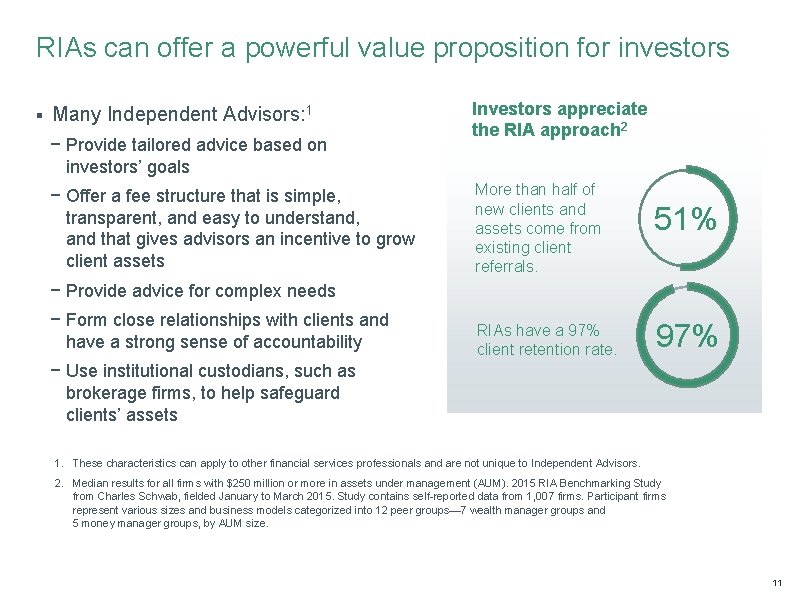 RIAs can offer a powerful value proposition for investors

▪ Many Independent Advisors:$^1$

− Provide tailored advice based on investors' goals

− Offer a fee structure that is simple, transparent, and easy to understand, and that gives advisors an incentive to grow client assets

− Provide advice for complex needs

− Form close relationships with clients and have a strong sense of accountability

− Use institutional custodians, such as brokerage firms, to help safeguard clients' assets

Investors appreciate the RIA approach$^2$

More than half of new clients and assets come from existing client referrals.

51%

RIAs have a 97% client retention rate.

97%

1. These characteristics can apply to other financial services professionals and are not unique to Independent Advisors.

2. Median results for all firms with \$250 million or more in assets under management (AUM). 2015 RIA Benchmarking Study from Charles Schwab, fielded January to March 2015. Study contains self-reported data from 1,007 firms. Participant firms represent various sizes and business models categorized into 12 peer groups—7 wealth manager groups and 5 money manager groups, by AUM size.

11